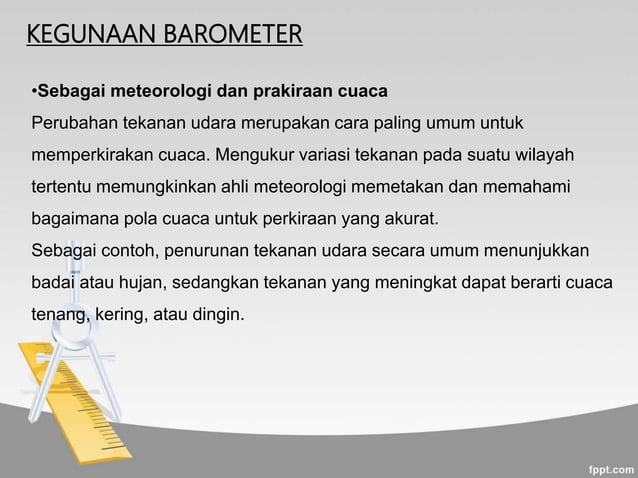 KEGUNAAN BAROMETER

•Sebagai meteorologi dan prakiraan cuaca
Perubahan tekanan udara merupakan cara paling umum untuk memperkirakan cuaca. Mengukur variasi tekanan pada suatu wilayah tertentu memungkinkan ahli meteorologi memetakan dan memahami bagaimana pola cuaca untuk perkiraan yang akurat.
Sebagai contoh, penurunan tekanan udara secara umum menunjukkan badai atau hujan, sedangkan tekanan yang meningkat dapat berarti cuaca tenang, kering, atau dingin.

fppt.com